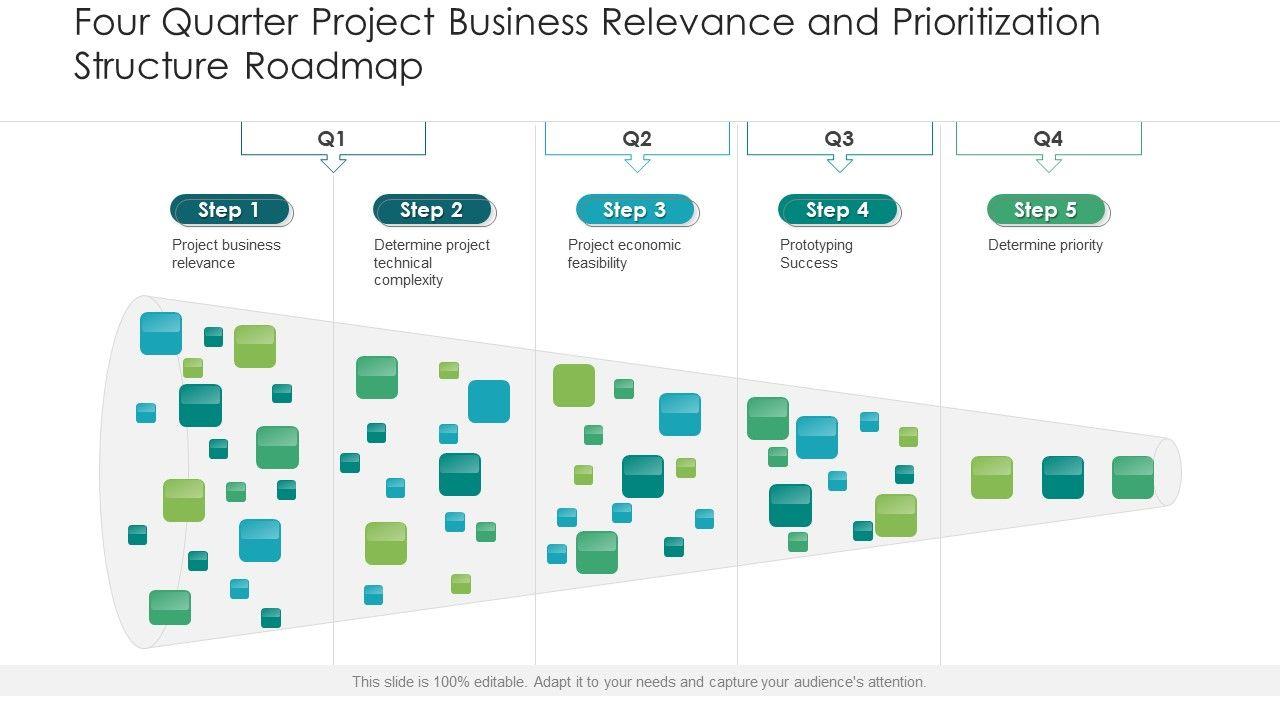 Four Quarter Project Business Relevance and Prioritization Structure Roadmap

Q1

Q2

Q3

Q4

Step 1
Project business relevance

Step 2
Determine project technical complexity

Step 3
Project economic feasibility

Step 4
Prototyping Success

Step 5
Determine priority

This slide is 100% editable. Adapt it to your needs and capture your audience's attention.